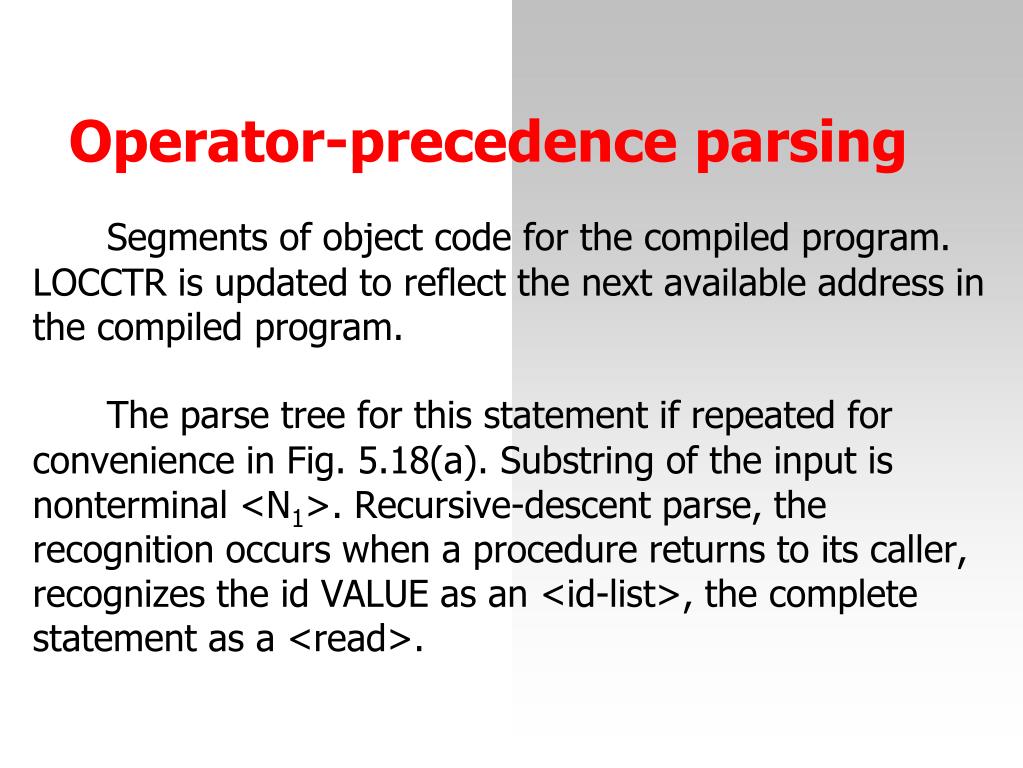 Operator-precedence parsing

Segments of object code for the compiled program. LOCCTR is updated to reflect the next available address in the compiled program.

The parse tree for this statement if repeated for convenience in Fig. 5.18(a). Substring of the input is nonterminal <$N_1$>. Recursive-descent parse, the recognition occurs when a procedure returns to its caller, recognizes the id VALUE as an <id-list>, the complete statement as a <read>.